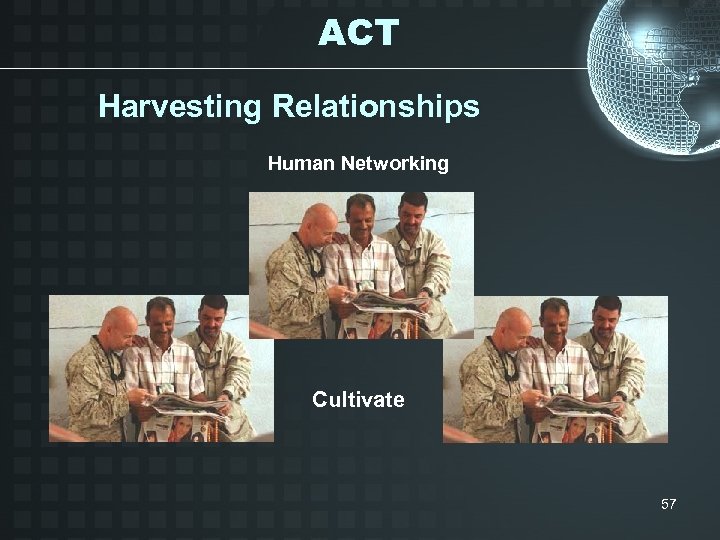 ACT

Harvesting Relationships

Human Networking

Cultivate

57